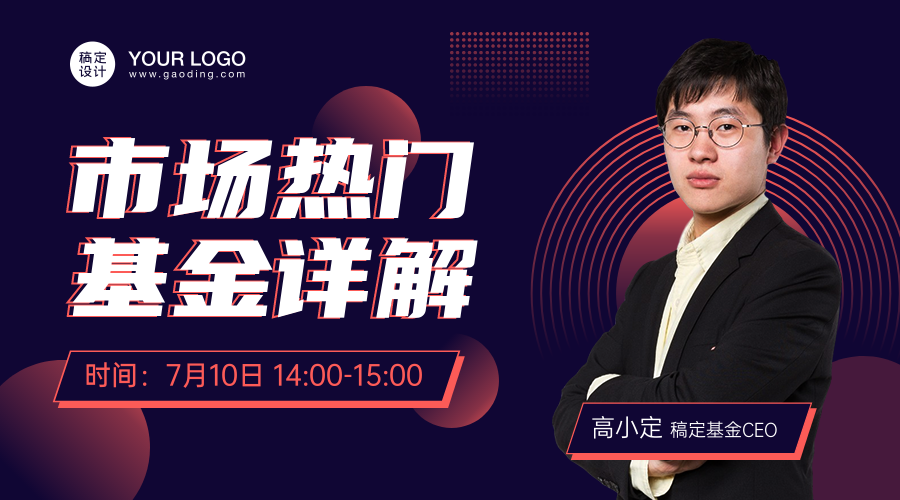 稿定设计 YOUR LOGO
www.gaoding.com

市场热门
基金详解

时间：7月10日 14:00-15:00

高小定 稿定基金CEO